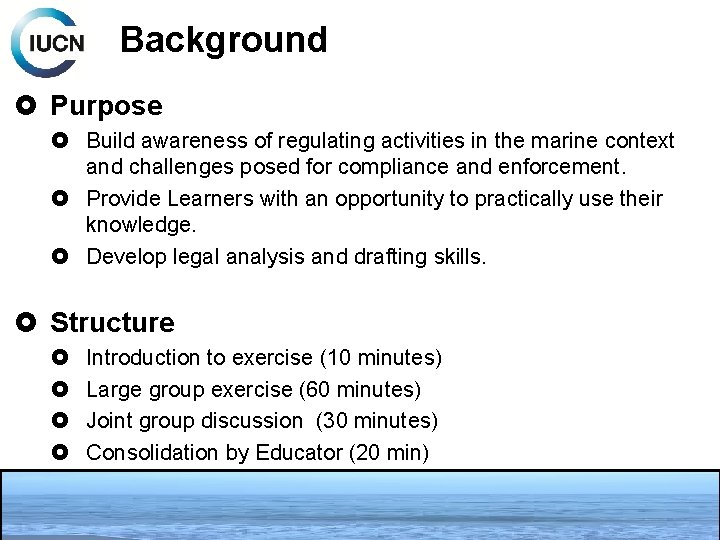 IUCN

Background

Purpose

Build awareness of regulating activities in the marine context and challenges posed for compliance and enforcement.

Provide Learners with an opportunity to practically use their knowledge.

Develop legal analysis and drafting skills.

Structure

Introduction to exercise (10 minutes)

Large group exercise (60 minutes)

Joint group discussion (30 minutes)

Consolidation by Educator (20 min)